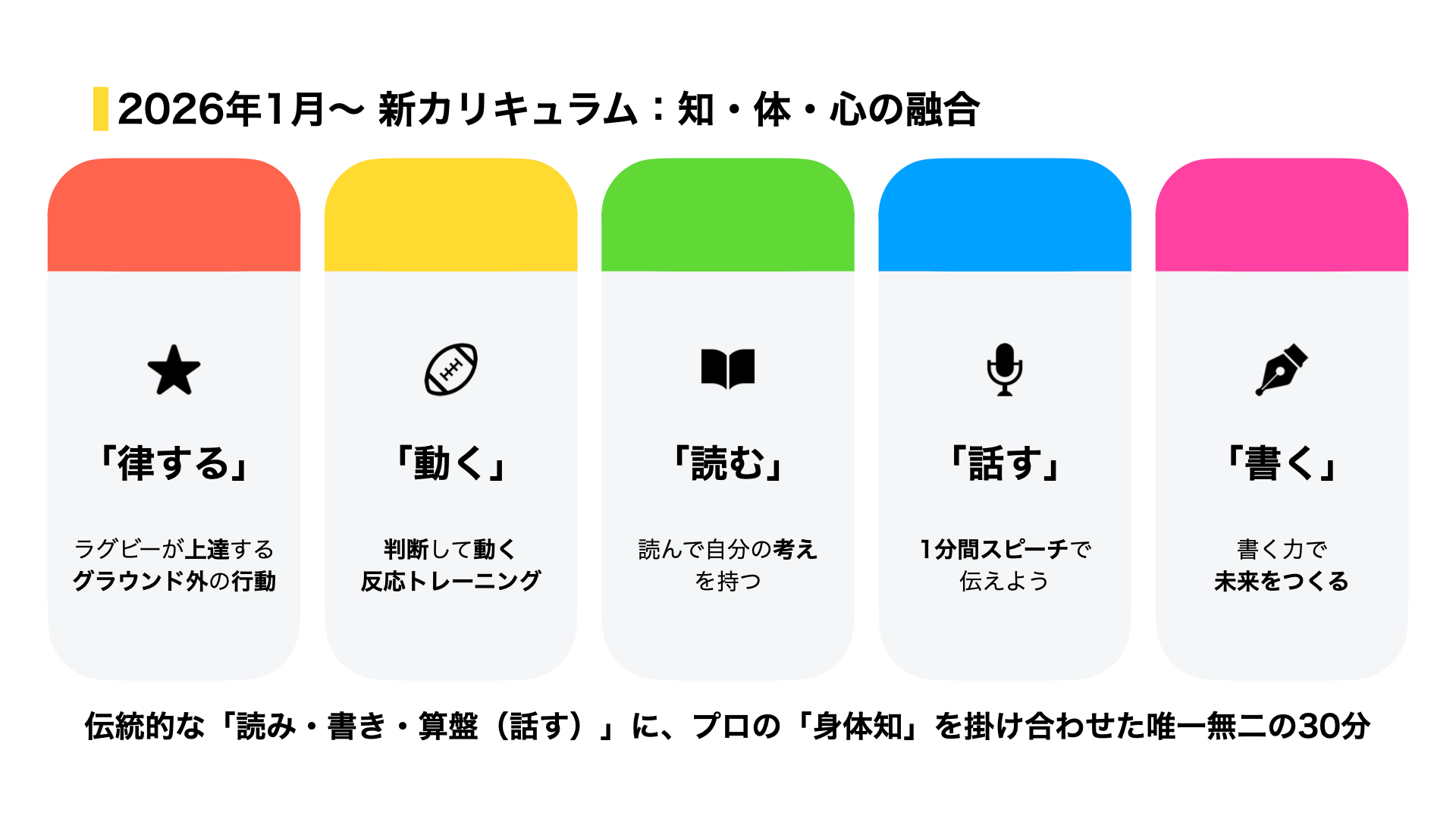 2026年1月〜 新カリキュラム：知・体・心の融合

「律する」

ラグビーが上達する
グラウンド外の行動

「動く」

判断して動く
反応トレーニング

「読む」

読んで自分の考え
を持つ

「話す」

1分間スピーチで
伝えよう

「書く」

書く力で
未来をつくる

伝統的な「読み・書き・算盤（話す）」に、プロの「身体知」を掛け合わせた唯一無二の30分